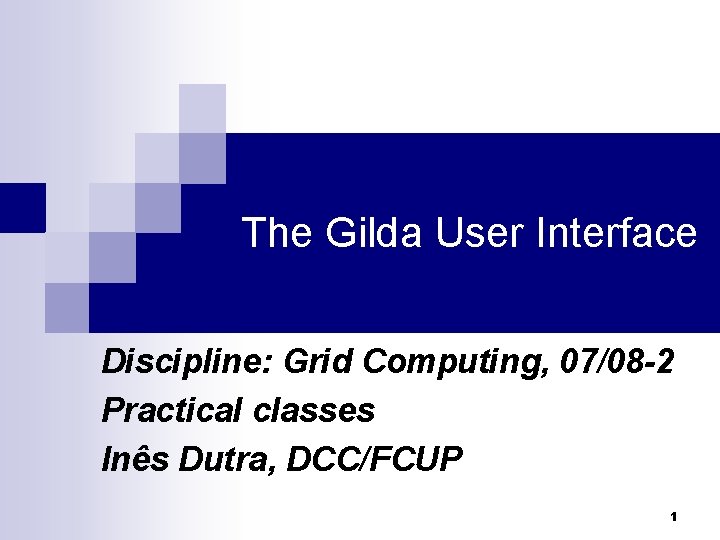 The Gilda User Interface

Discipline: Grid Computing, 07/08-2
Practical classes
Inês Dutra, DCC/FCUP

1